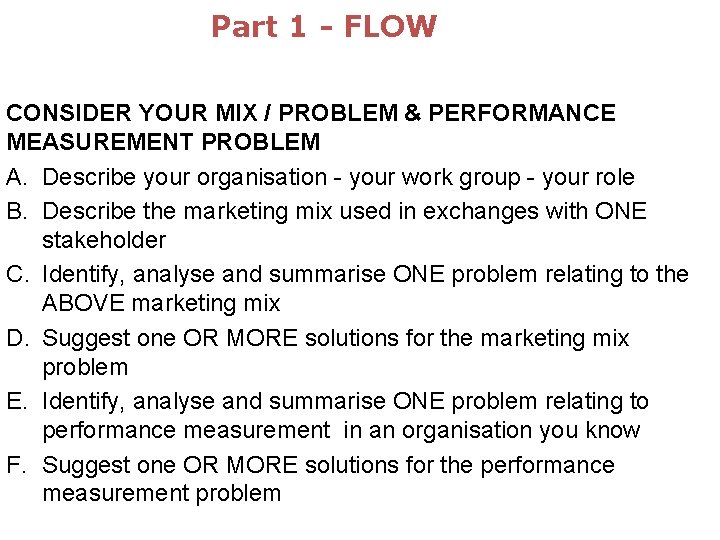 Part 1 - FLOW

CONSIDER YOUR MIX / PROBLEM & PERFORMANCE MEASUREMENT PROBLEM

A. Describe your organisation - your work group - your role
B. Describe the marketing mix used in exchanges with ONE stakeholder
C. Identify, analyse and summarise ONE problem relating to the ABOVE marketing mix
D. Suggest one OR MORE solutions for the marketing mix problem
E. Identify, analyse and summarise ONE problem relating to performance measurement in an organisation you know
F. Suggest one OR MORE solutions for the performance measurement problem